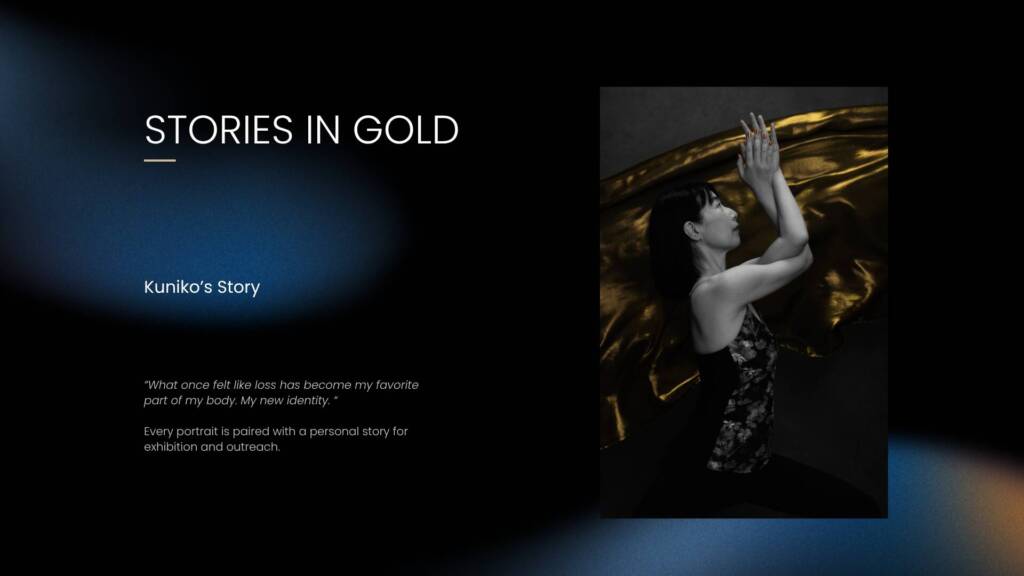 STORIES IN GOLD

Kuniko's Story

"What once felt like loss has become my favorite part of my body. My new identity. "

Every portrait is paired with a personal story for exhibition and outreach.